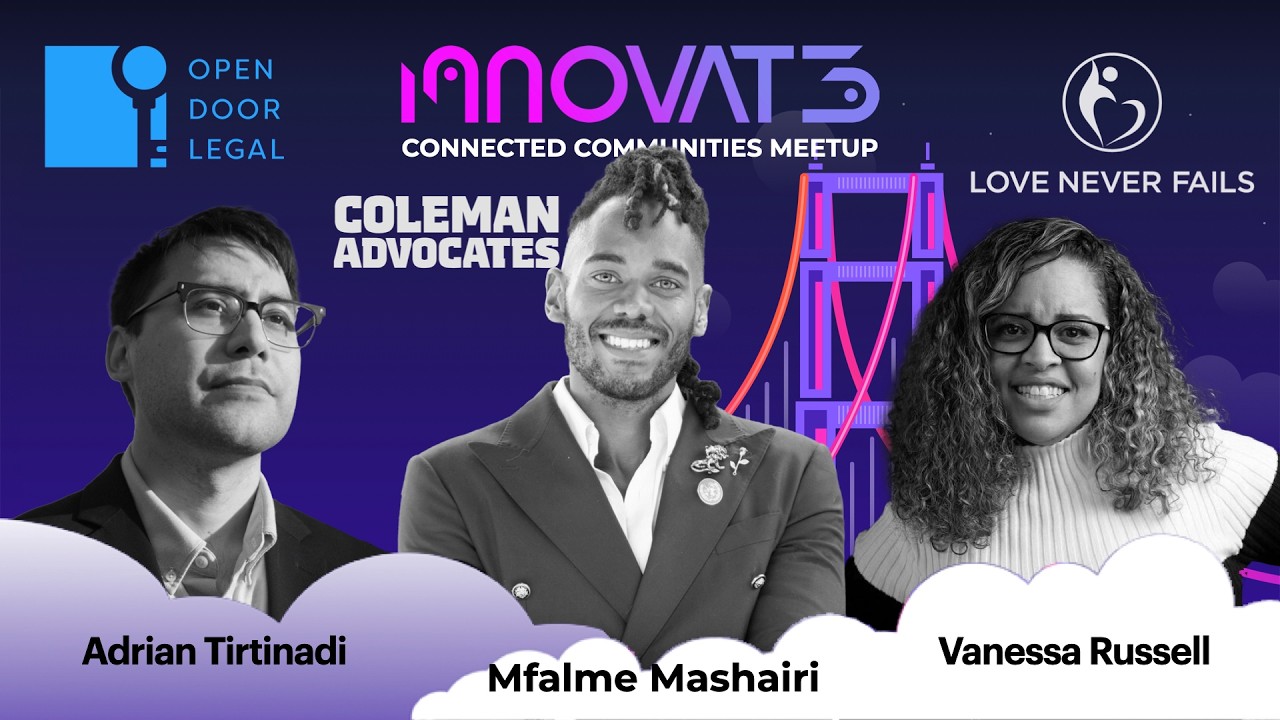 OPEN DOOR LEGAL

INNOVAT3
CONNECTED COMMUNITIES MEETUP

LOVE NEVER FAILS

COLEMAN ADVOCATES

Adrian Tirtinadi

Mfalme Mashairi

Vanessa Russell